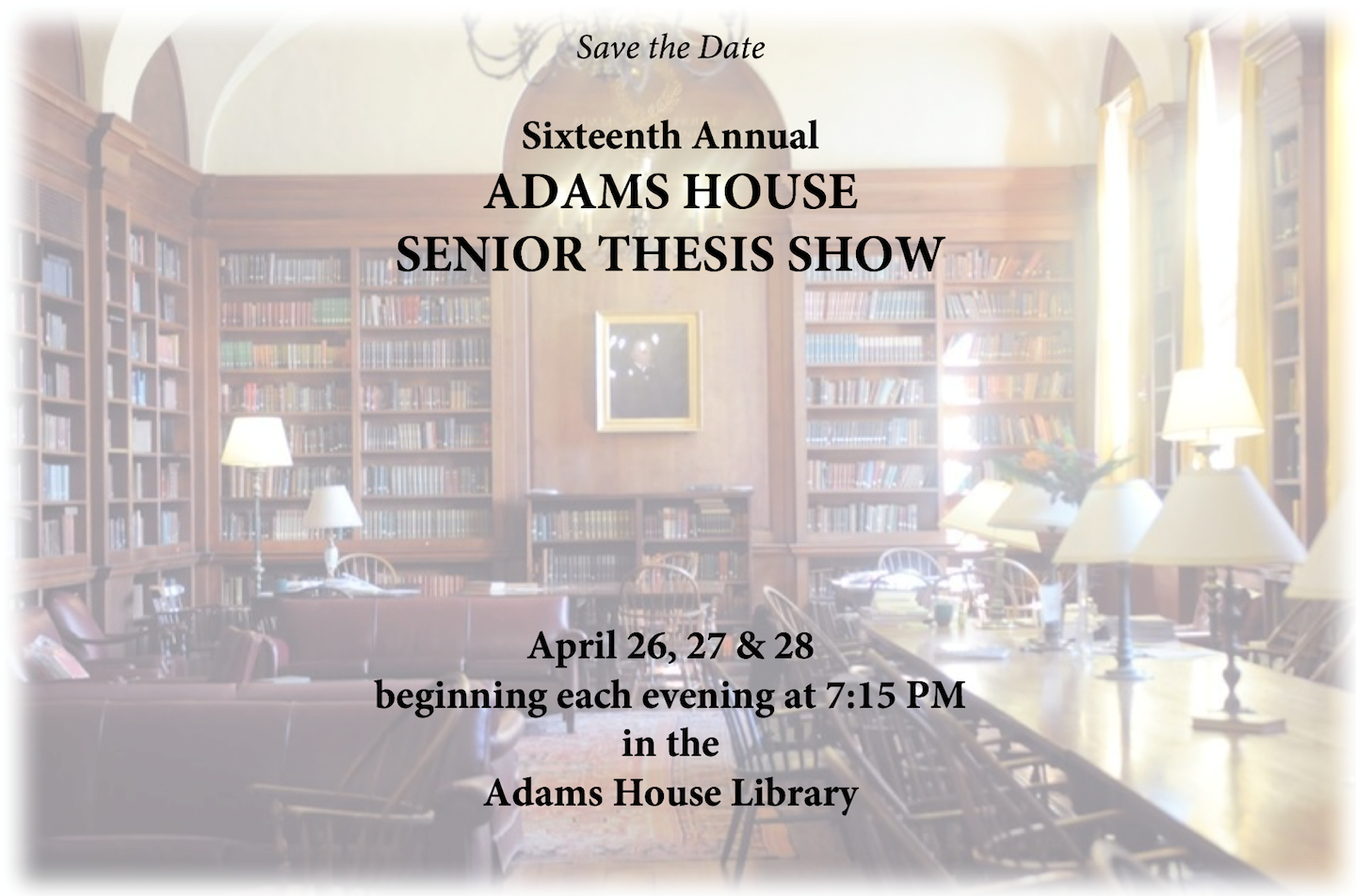 Save the Date

Sixteenth Annual
ADAMS HOUSE
SENIOR THESIS SHOW

April 26, 27 & 28
beginning each evening at 7:15 PM
in the
Adams House Library